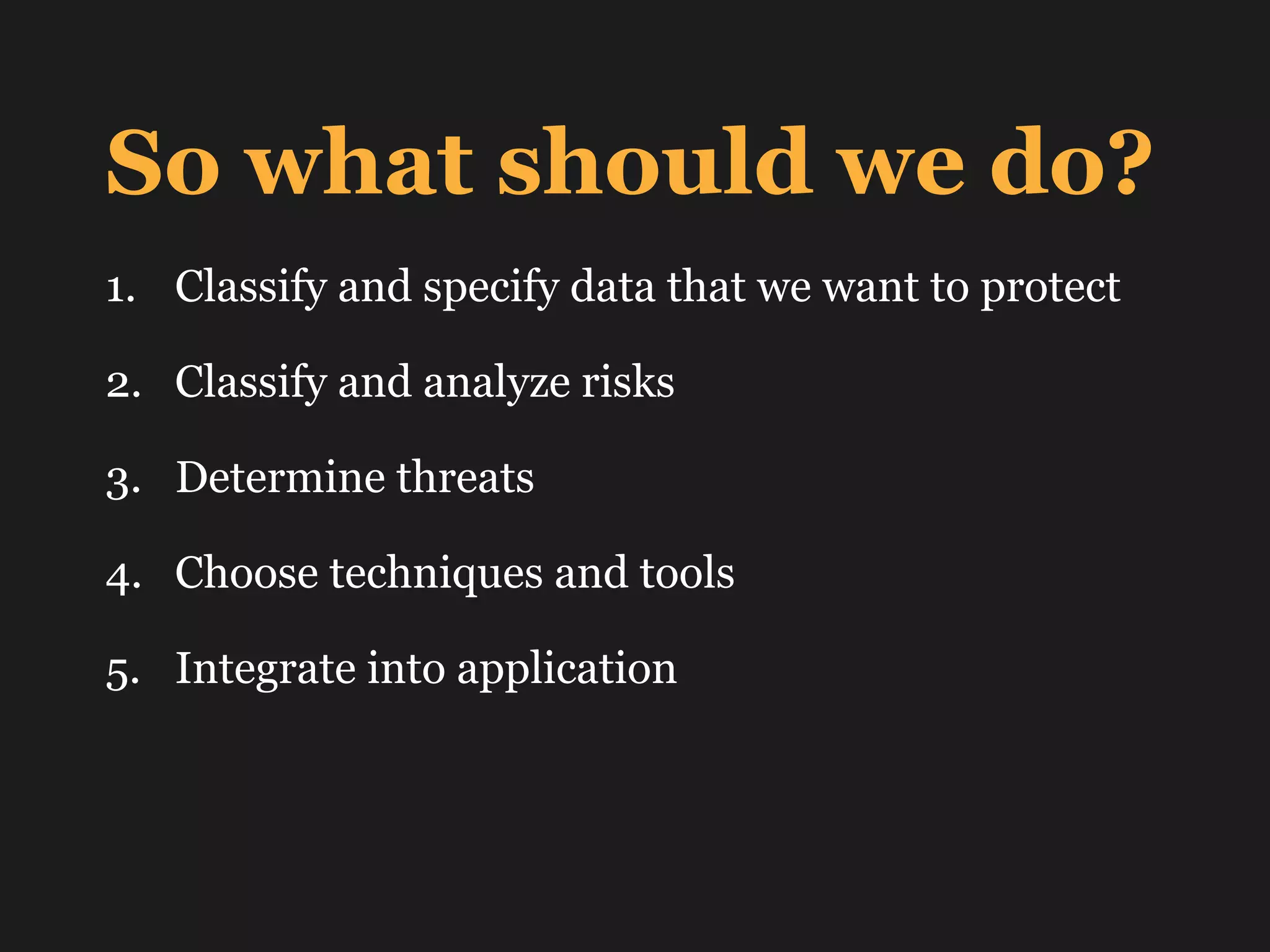 So what should we do?

1. Classify and specify data that we want to protect

2. Classify and analyze risks

3. Determine threats

4. Choose techniques and tools

5. Integrate into application